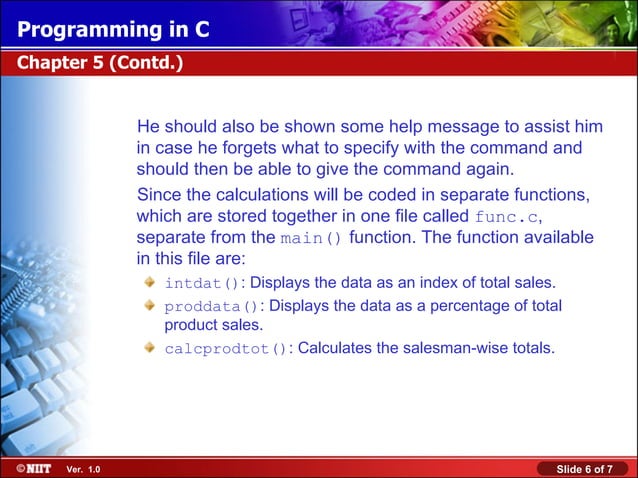 Programming in C

Chapter 5 (Contd.)

He should also be shown some help message to assist him in case he forgets what to specify with the command and should then be able to give the command again.

Since the calculations will be coded in separate functions, which are stored together in one file called func.c, separate from the main() function. The function available in this file are:

intdat(): Displays the data as an index of total sales.

proddata(): Displays the data as a percentage of total product sales.

calcprodtot(): Calculates the salesman-wise totals.

©NIIT Ver. 1.0

Slide 6 of 7